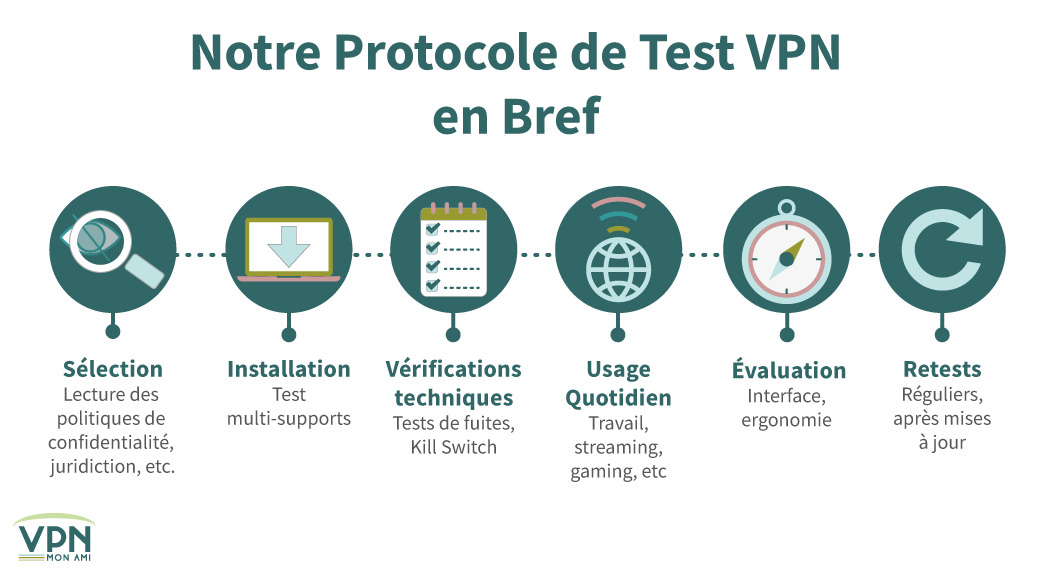 Notre Protocole de Test VPN en Bref

Sélection
Lecture des politiques de confidentialité, juridiction, etc.

Installation
Test multi-supports

Vérifications techniques
Tests de fuites, Kill Switch

Usage Quotidien
Travail, streaming, gaming, etc

Évaluation
Interface, ergonomie

Retests
Réguliers, après mises à jour

VPN
MON AMI